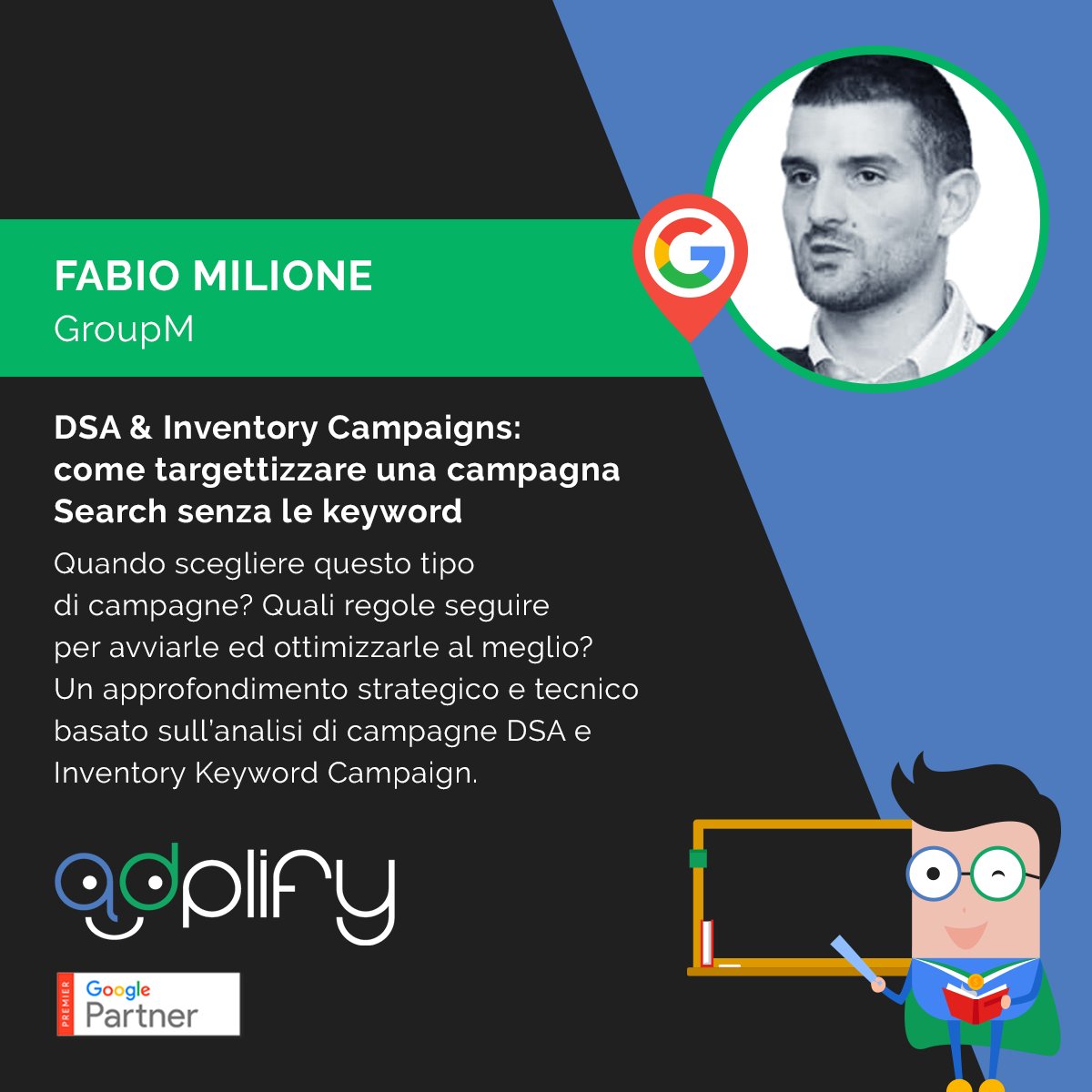 FABIO MILIONE
GroupM

DSA & Inventory Campaigns: come targettizzare una campagna Search senza le keyword

Quando scegliere questo tipo di campagne? Quali regole seguire per avviarle ed ottimizzarle al meglio? Un approfondimento strategico e tecnico basato sull'analisi di campagne DSA e Inventory Keyword Campaign.

adplify

PREMIER
Google
Partner